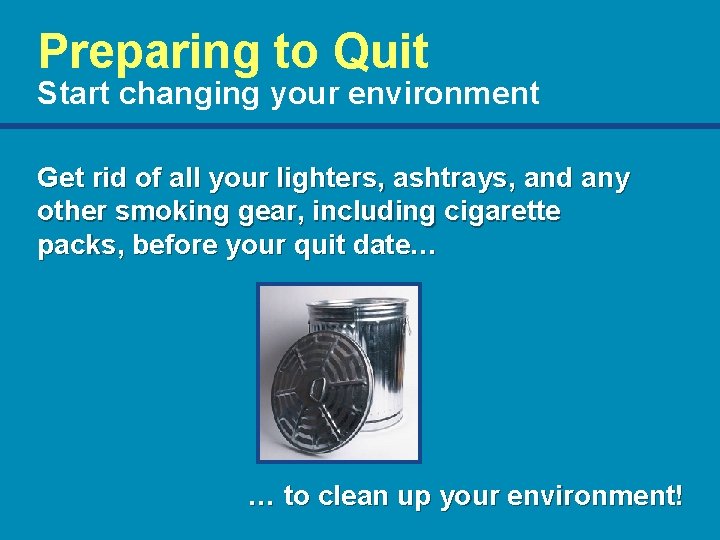 Preparing to Quit
Start changing your environment

Get rid of all your lighters, ashtrays, and any other smoking gear, including cigarette packs, before your quit date…

… to clean up your environment!